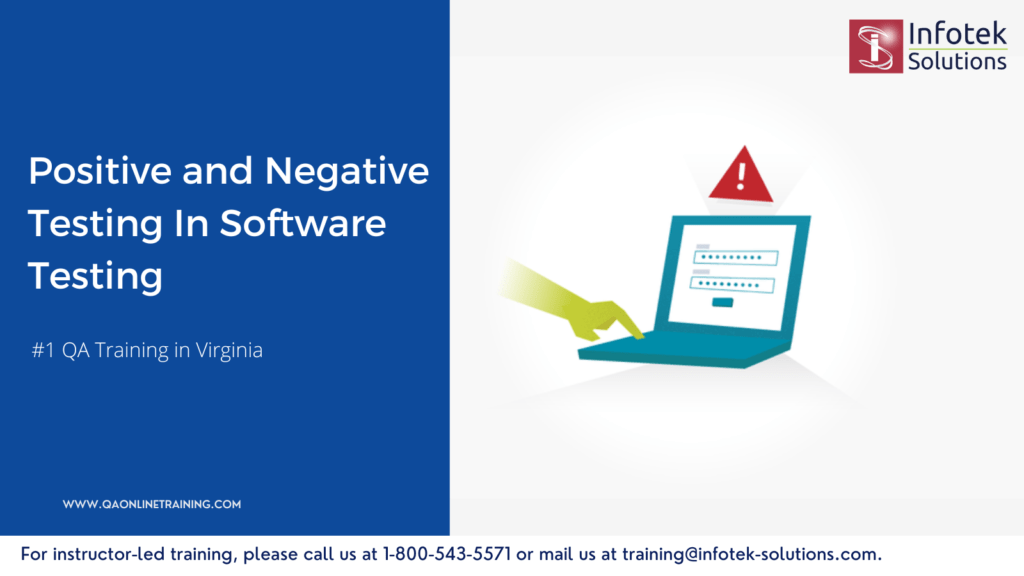 Infotek Solutions

Positive and Negative Testing In Software Testing

#1 QA Training in Virginia

WWW.QAONLINETRAINING.COM

For instructor-led training, please call us at 1-800-543-5571 or mail us at training@infotek-solutions.com.